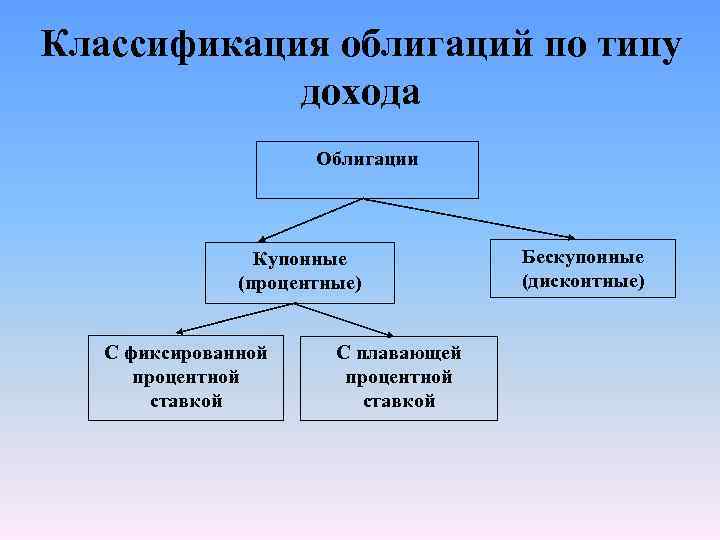 Классификация облигаций по типу дохода

Облигации

Купонные (процентные)

Бескупонные (дисконтные)

С фиксированной процентной ставкой

С плавающей процентной ставкой